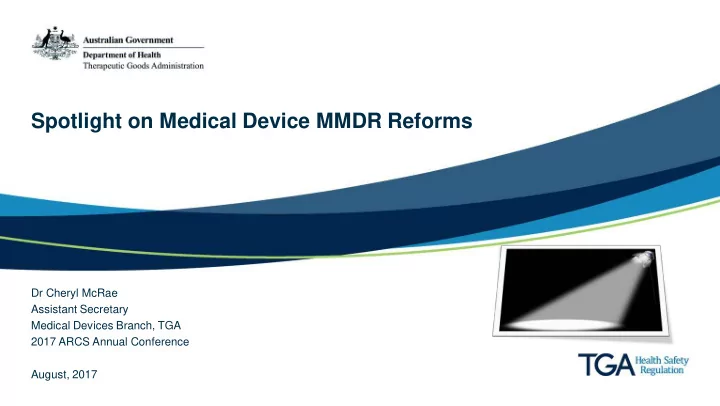 Australian Government
Department of Health
Therapeutic Goods Administration

Spotlight on Medical Device MMDR Reforms

Dr Cheryl McRae
Assistant Secretary
Medical Devices Branch, TGA
2017 ARCS Annual Conference

August, 2017

TGA Health Safety Regulation